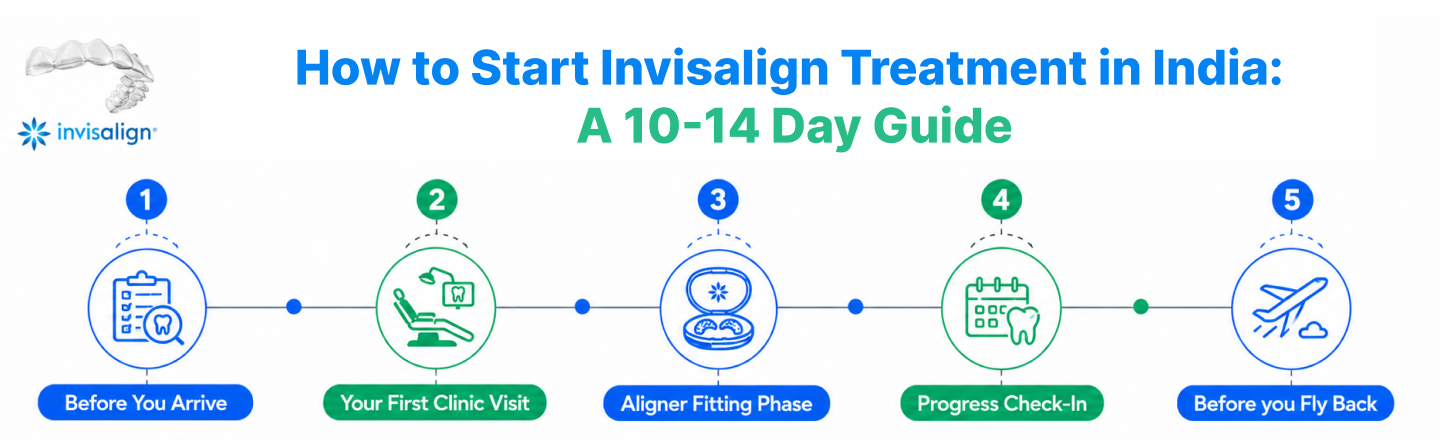 invisalign®

How to Start Invisalign Treatment in India:
A 10-14 Day Guide

1
Before You Arrive

2
Your First Clinic Visit

3
Aligner Fitting Phase

4
Progress Check-In

5
Before you Fly Back